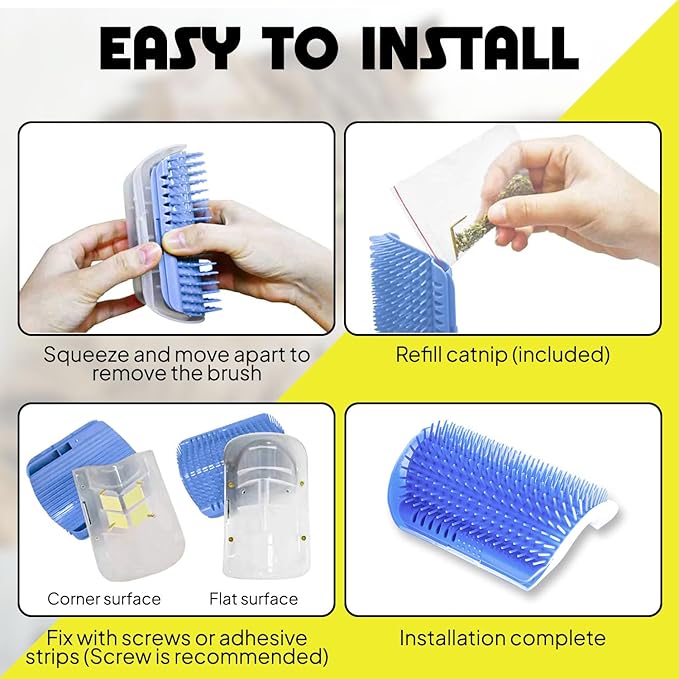 EASY TO INSTALL

Squeeze and move apart to remove the brush

Refill catnip (included)

Corner surface

Flat surface

Fix with screws or adhesive strips (Screw is recommended)

Installation complete